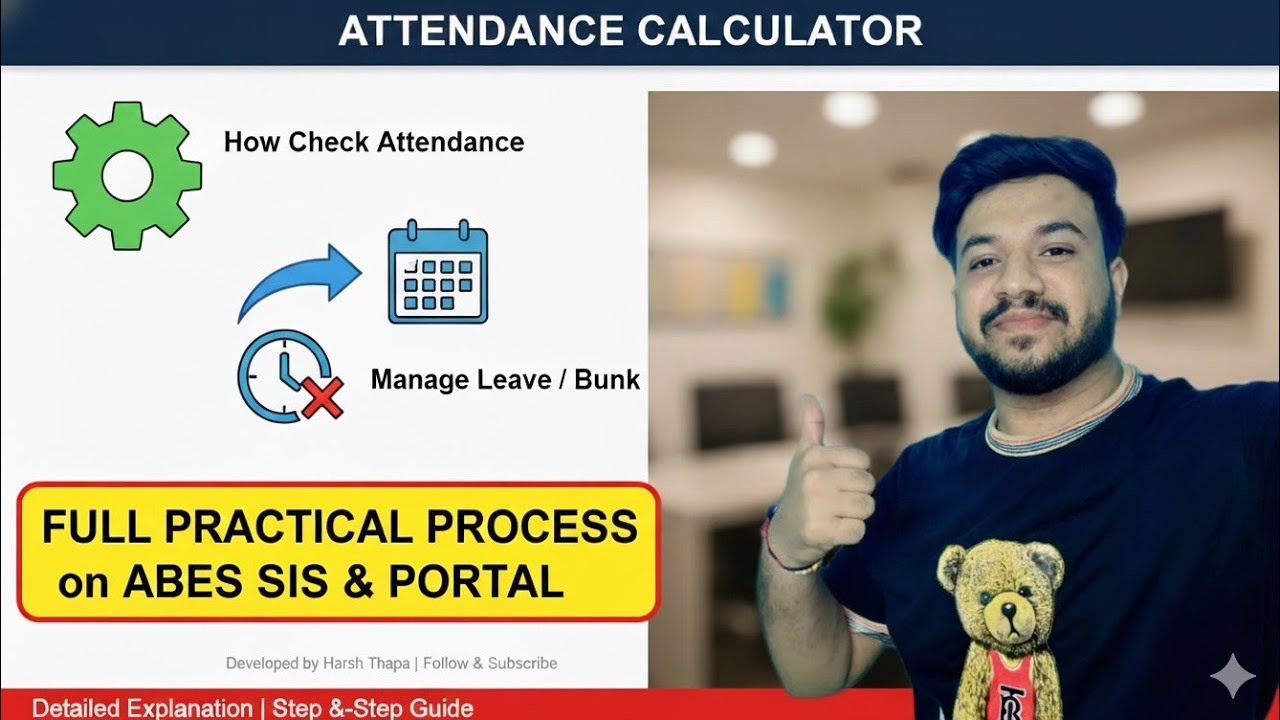 ATTENDANCE CALCULATOR

How Check Attendance

Manage Leave / Bunk

FULL PRACTICAL PROCESS on ABES SIS & PORTAL

Developed by Harsh Thapa | Follow & Subscribe

Detailed Explanation | Step &-Step Guide